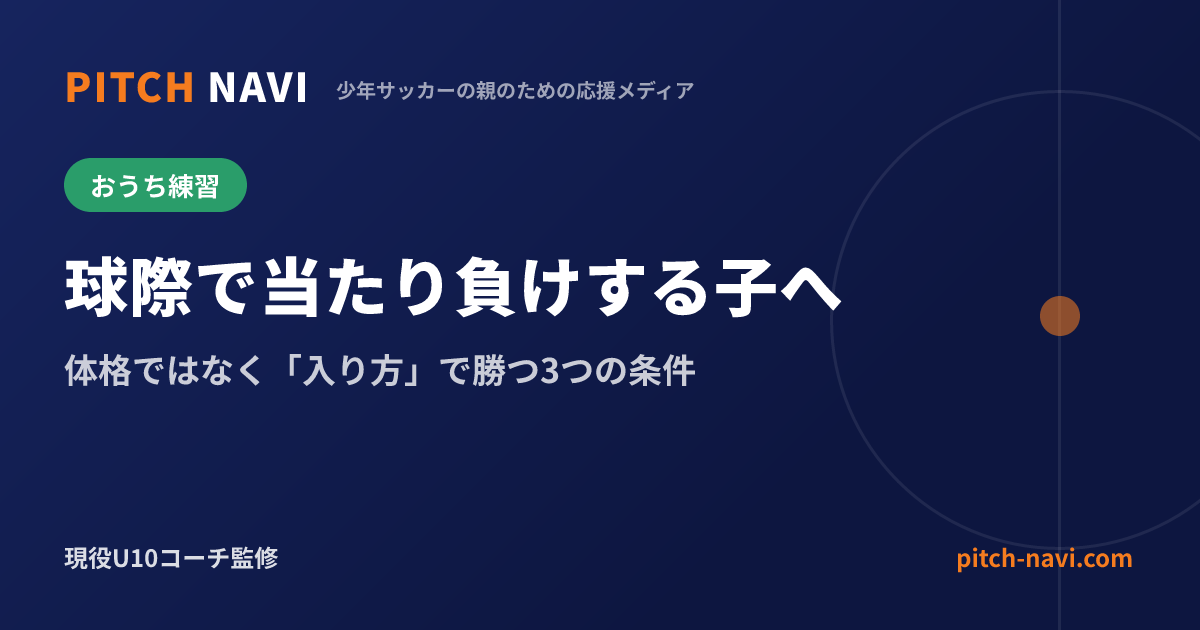 PITCH NAVI 少年サッカーの親のための応援メディア

おうち練習

球際で当たり負けする子へ

体格ではなく「入り方」で勝つ3つの条件

現役U10コーチ監修

pitch-navi.com